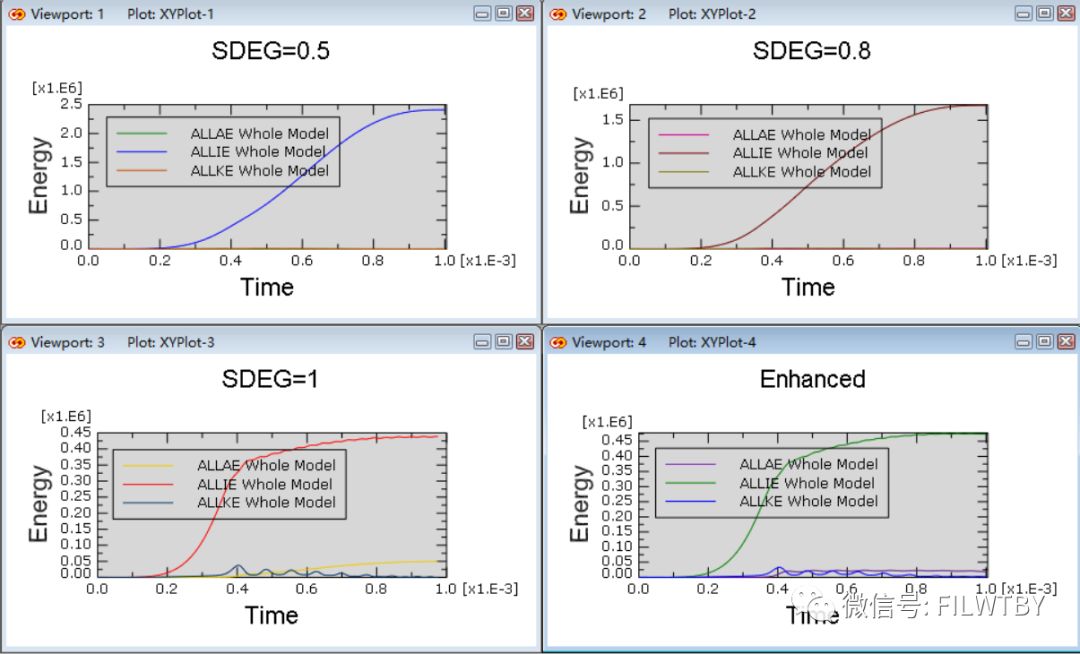 Viewport: 1 Plot: XYPlot-1

SDEG=0.5

[x1.E6]
2.5
2.0
1.5
1.0
0.5
0.0
Energy

ALLAE Whole Model
ALLIE Whole Model
ALLKE Whole Model

0.0 0.2 0.4 0.6 0.8 1.0 [x1.E-3]
Time

Viewport: 2 Plot: XYPlot-2

SDEG=0.8

[x1.E6]
1.5
1.0
0.5
0.0
Energy

ALLAE Whole Model
ALLIE Whole Model
ALLKE Whole Model

0.0 0.2 0.4 0.6 0.8 1.0 [x1.E-3]
Time

Viewport: 3 Plot: XYPlot-3

SDEG=1

[x1.E6]
0.45
0.40
0.35
0.30
0.25
0.20
0.15
0.10
0.05
0.00
Energy

ALLAE Whole Model
ALLIE Whole Model
ALLKE Whole Model

0.0 0.2 0.4 0.6 0.8 1.0 [x1.E-3]
Time

Viewport: 4 Plot: XYPlot-4

Enhanced

[x1.E6]
0.45
0.40
0.35
0.30
0.25
0.20
0.15
0.10
0.05
0.00
Energy

ALLAE Whole Model
ALLIE Whole Model
ALLKE Whole Model

0.0 0.2 0.4 0.6 0.8 1.0 [x1.E-3]
Time

微信号: FILWTBY